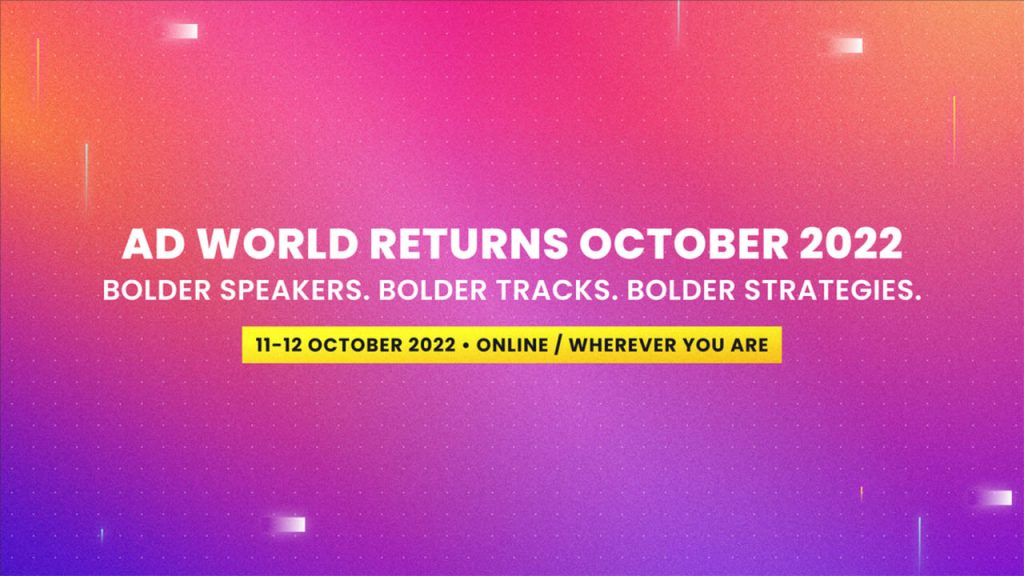 AD WORLD RETURNS OCTOBER 2022
BOLDER SPEAKERS. BOLDER TRACKS. BOLDER STRATEGIES.

11-12 OCTOBER 2022 • ONLINE / WHEREVER YOU ARE